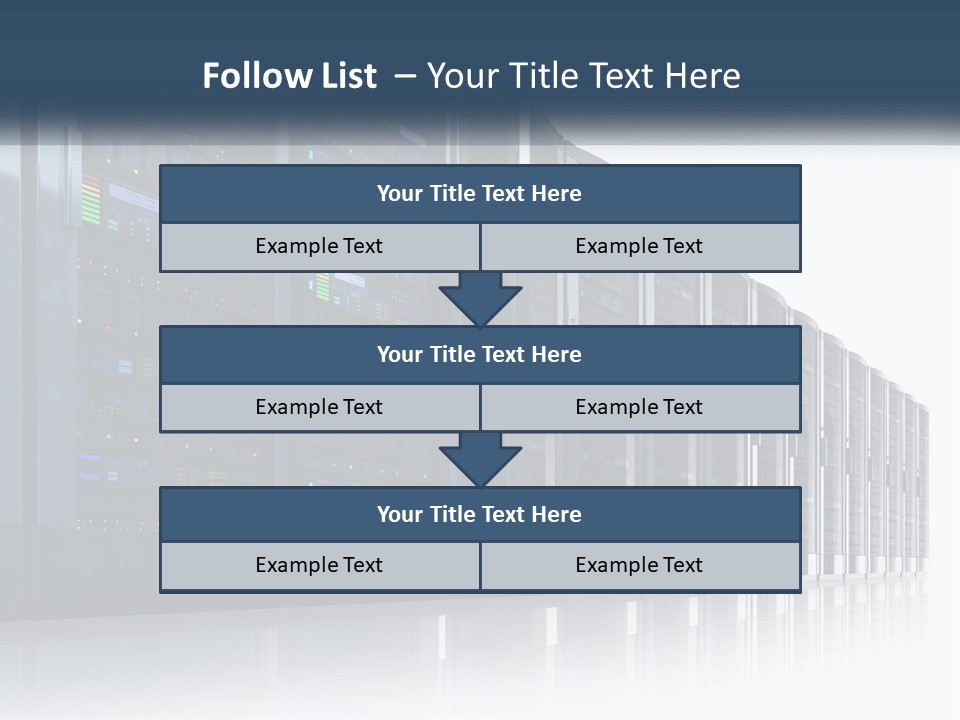 Follow List – Your Title Text Here

Your Title Text Here

Example Text

Example Text

Your Title Text Here

Example Text

Example Text

Your Title Text Here

Example Text

Example Text